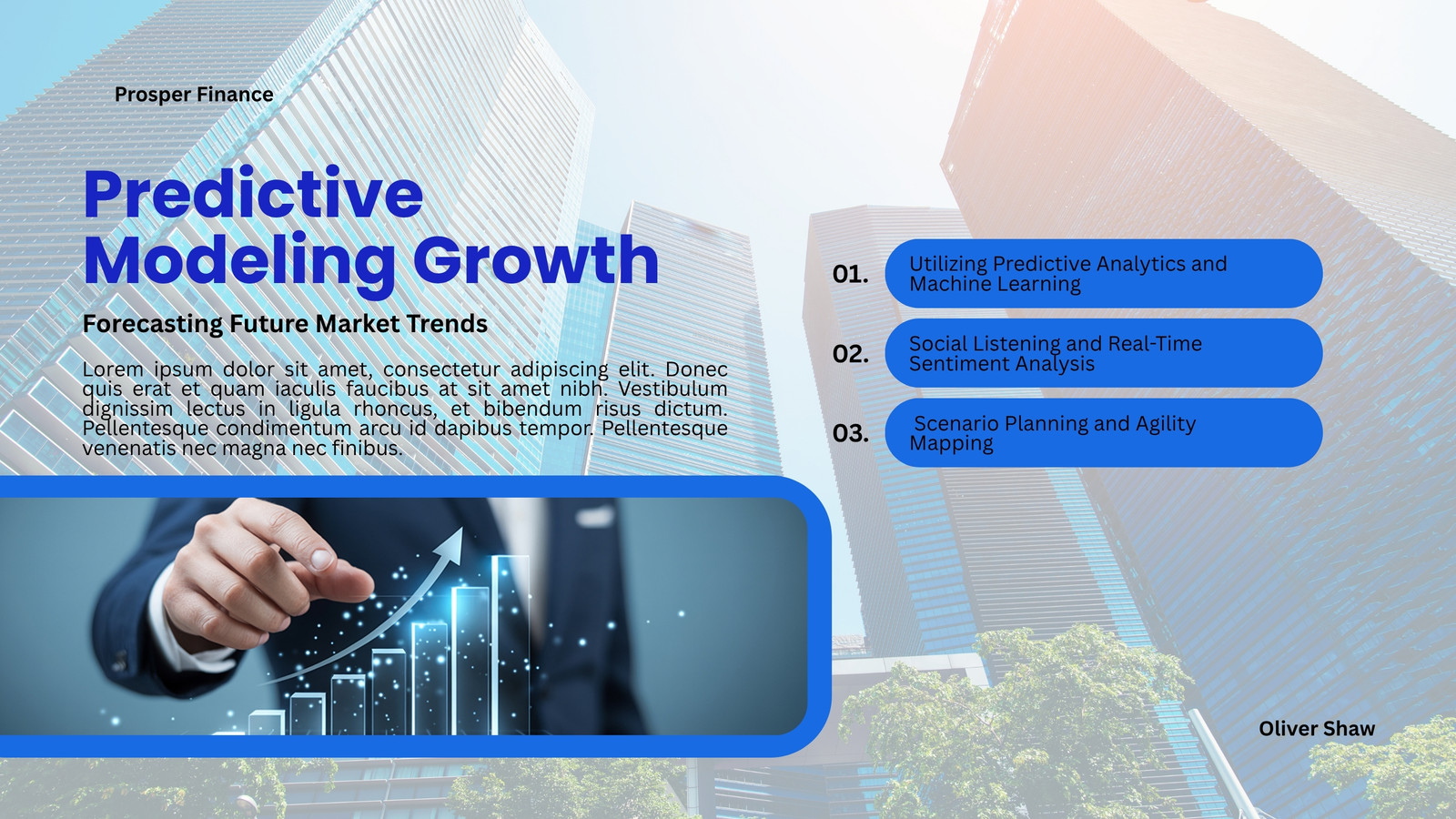 Prosper Finance

Predictive Modeling Growth

Forecasting Future Market Trends

Lorem ipsum dolor sit amet, consectetur adipiscing elit. Donec quis erat et quam iaculis faucibus at sit amet nibh. Vestibulum dignissim lectus in ligula rhoncus, et bibendum risus dictum. Pellentesque condimentum arcu id dapibus tempor. Pellentesque venenatis nec magna nec finibus.

01. Utilizing Predictive Analytics and Machine Learning

02. Social Listening and Real-Time Sentiment Analysis

03. Scenario Planning and Agility Mapping

Oliver Shaw